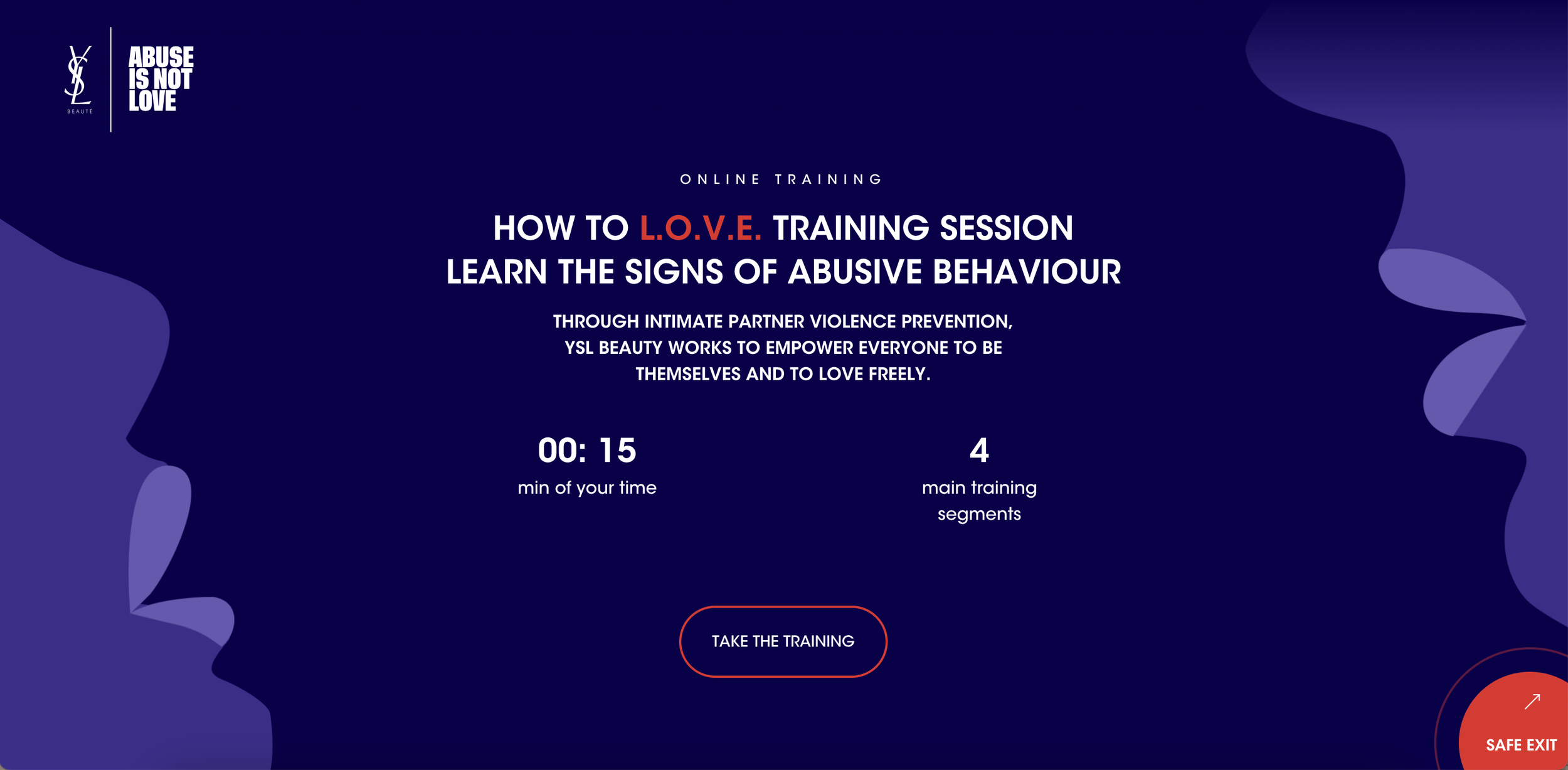 YSL BEAUTÉ

ABUSE IS NOT LOVE

ONLINE TRAINING

HOW TO L.O.V.E. TRAINING SESSION
LEARN THE SIGNS OF ABUSIVE BEHAVIOUR

THROUGH INTIMATE PARTNER VIOLENCE PREVENTION, YSL BEAUTY WORKS TO EMPOWER EVERYONE TO BE THEMSELVES AND TO LOVE FREELY.

00: 15
min of your time

4
main training segments

TAKE THE TRAINING

SAFE EXIT